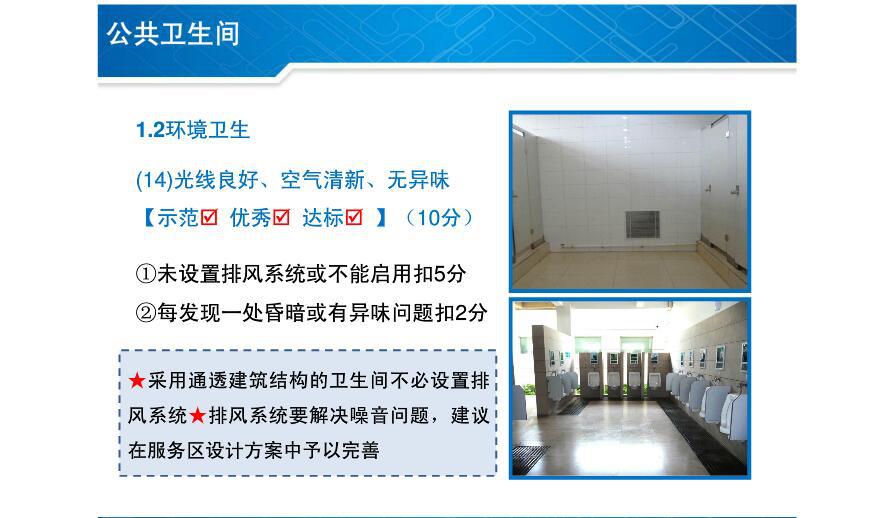 公共卫生间

1.2环境卫生

(14)光线良好、空气清新、无异味

【示范☑ 优秀☑ 达标☑ 】（10分）

①未设置排风系统或不能启用扣5分

②每发现一处昏暗或有异味问题扣2分

★采用通透建筑结构的卫生间不必设置排风系统★排风系统要解决噪音问题，建议在服务区设计方案中予以完善